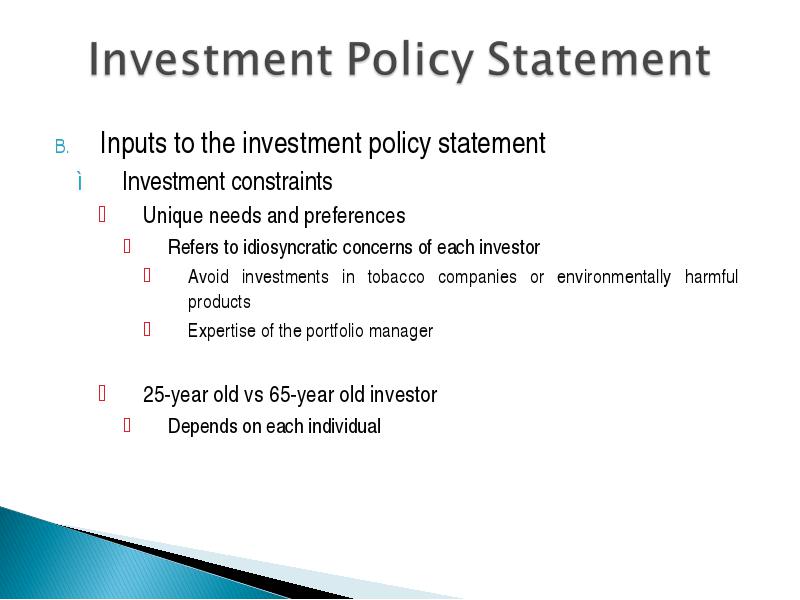 Investment Policy Statement

B. Inputs to the investment policy statement

ì Investment constraints

 Unique needs and preferences

 Refers to idiosyncratic concerns of each investor

 Avoid investments in tobacco companies or environmentally harmful products

 Expertise of the portfolio manager

 25-year old vs 65-year old investor

 Depends on each individual